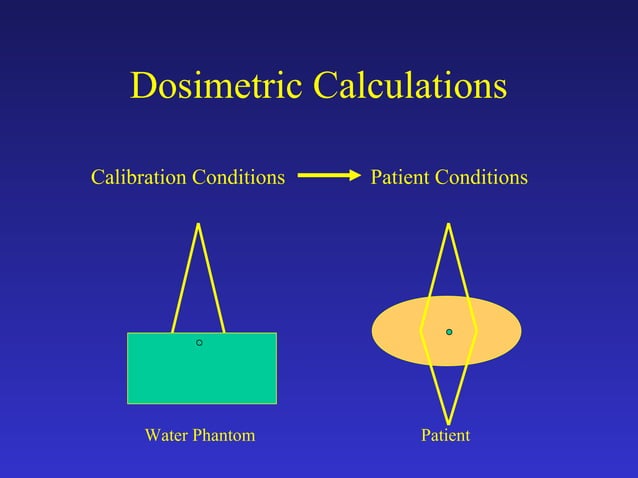 Dosimetric Calculations

Calibration Conditions → Patient Conditions

Water Phantom

Patient